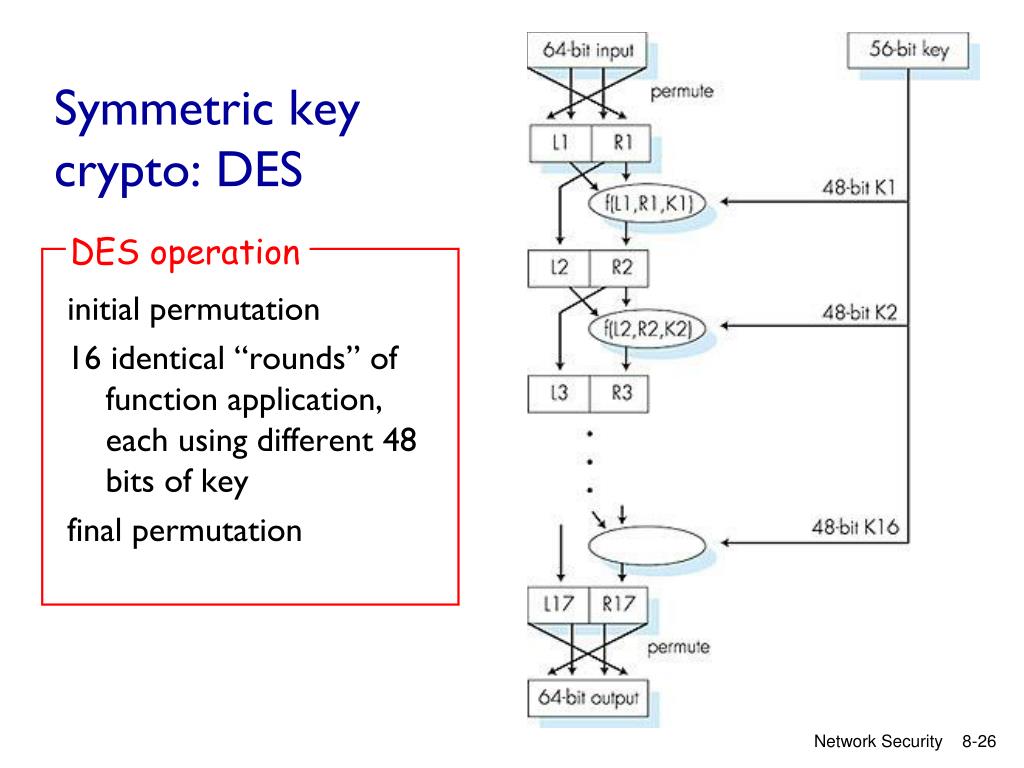 Symmetric key crypto: DES

DES operation

initial permutation

16 identical “rounds” of function application, each using different 48 bits of key

final permutation

64-bit input

56-bit key

permute

L1

R1

f(L1,R1,K1)

48-bit K1

L2

R2

f(L2,R2,K2)

48-bit K2

L3

R3

48-bit K16

L17

R17

permute

64-bit output

Network Security 8-26